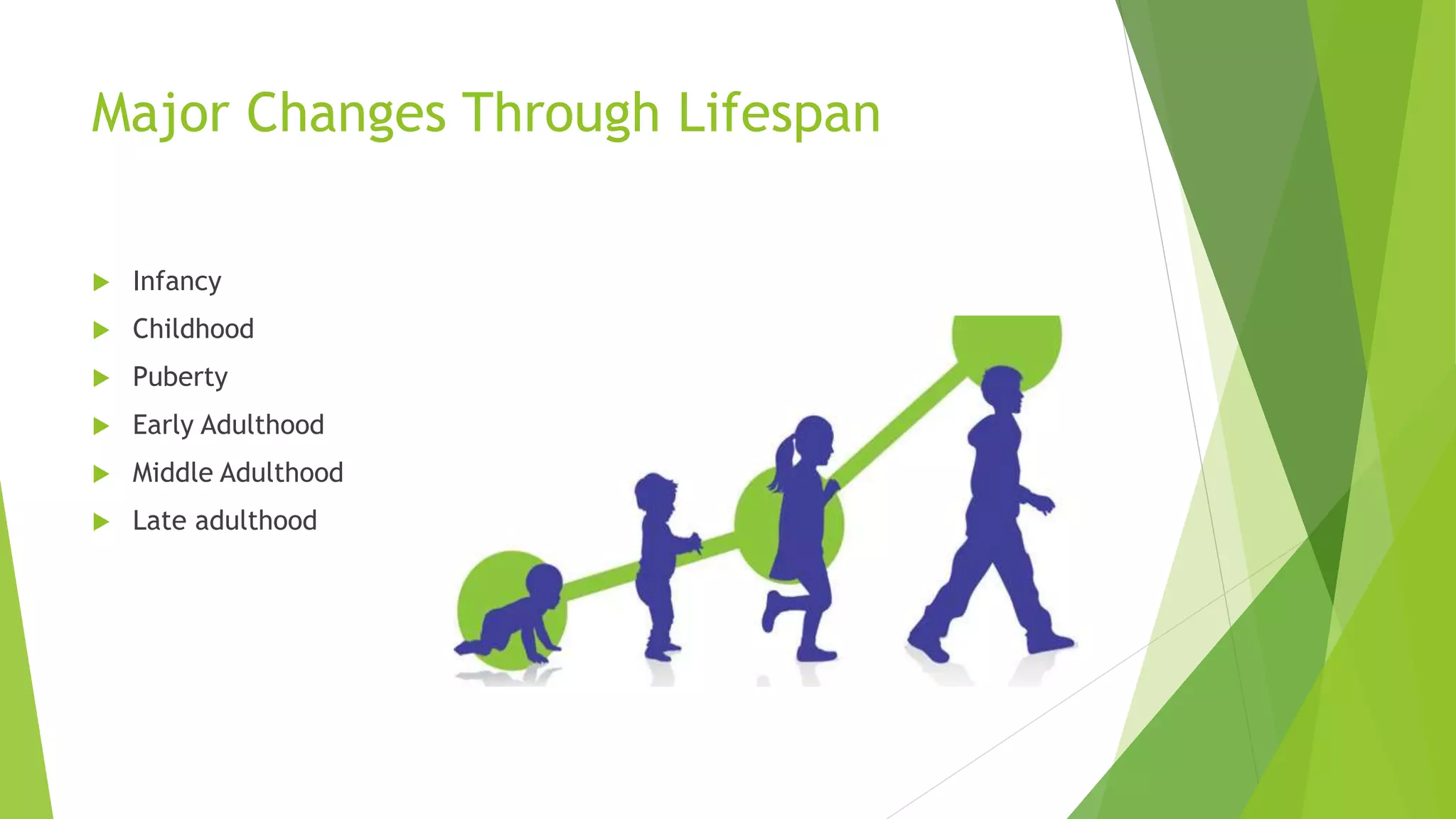 Major Changes Through Lifespan

Infancy
Childhood
Puberty
Early Adulthood
Middle Adulthood
Late adulthood